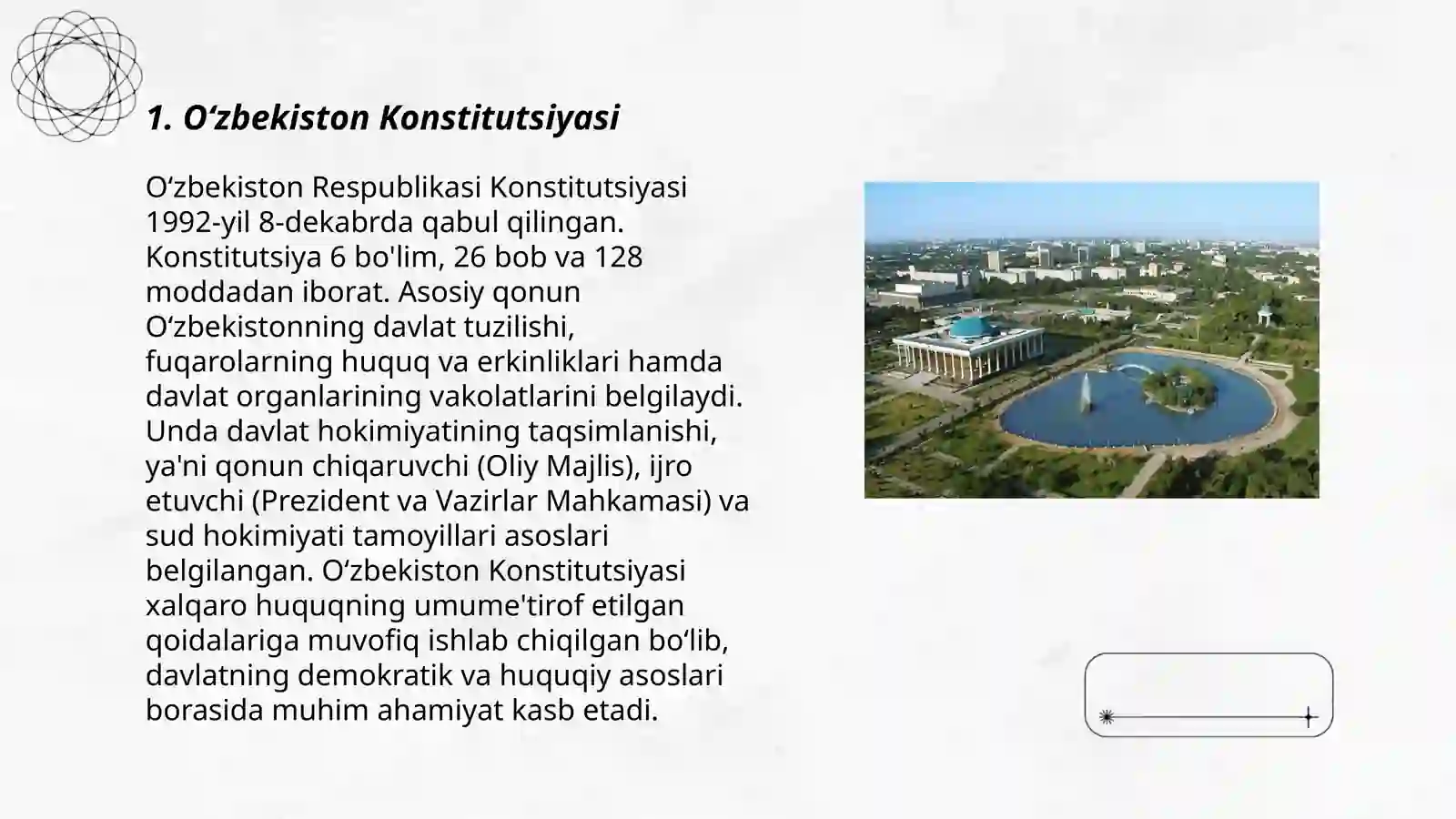 1. O‘zbekiston Konstitutsiyasi

O‘zbekiston Respublikasi Konstitutsiyasi 1992-yil 8-dekabrda qabul qilingan. Konstitutsiya 6 bo'lim, 26 bob va 128 moddadan iborat. Asosiy qonun O‘zbekistonning davlat tuzilishi, fuqarolarning huquq va erkinliklari hamda davlat organlarining vakolatlarini belgilaydi. Unda davlat hokimiyatining taqsimlanishi, ya'ni qonun chiqaruvchi (Oliy Majlis), ijro etuvchi (Prezident va Vazirlar Mahkamasi) va sud hokimiyati tamoyillari asoslari belgilangan. O‘zbekiston Konstitutsiyasi xalqaro huquqning umume'tirof etilgan qoidalariga muvofiq ishlab chiqilgan bo‘lib, davlatning demokratik va huquqiy asoslari borasida muhim ahamiyat kasb etadi.